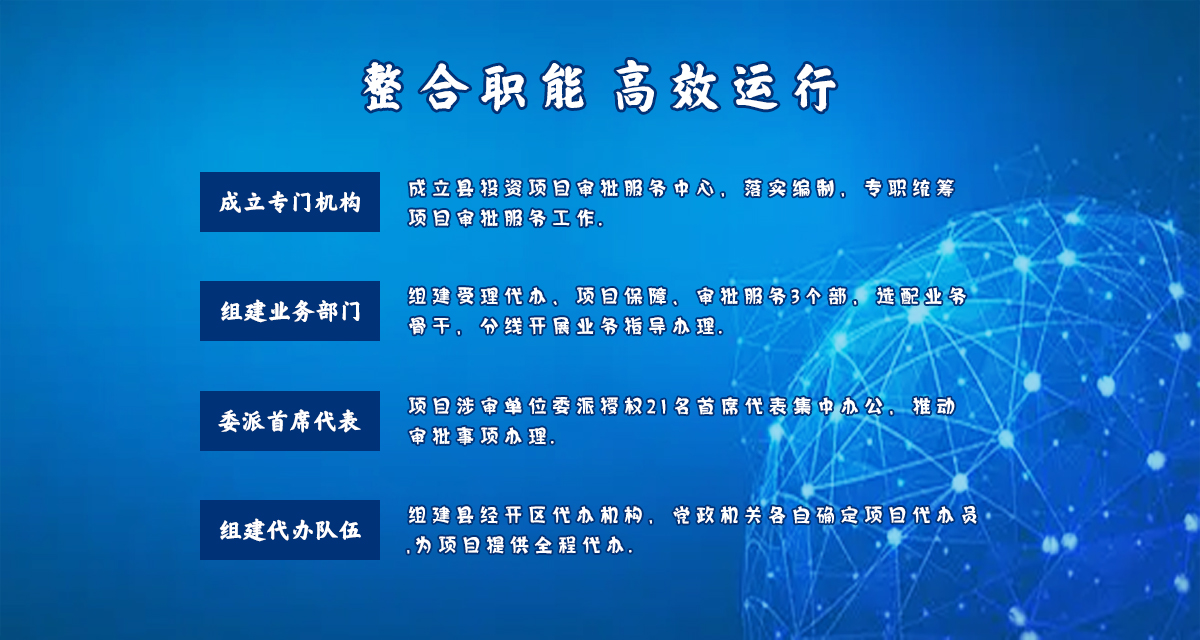 整合职能 高效运行

成立专门机构

成立县投资项目审批服务中心，落实编制，专职统筹项目审批服务工作。

组建业务部门

组建受理代办、项目保障、审批服务3个部，选配业务骨干，分线开展业务指导办理。

委派首席代表

项目涉审单位委派授权21名首席代表集中办公，推动审批事项办理。

组建代办队伍

组建县经开区代办机构，党政机关各自确定项目代办员,为项目提供全程代办。